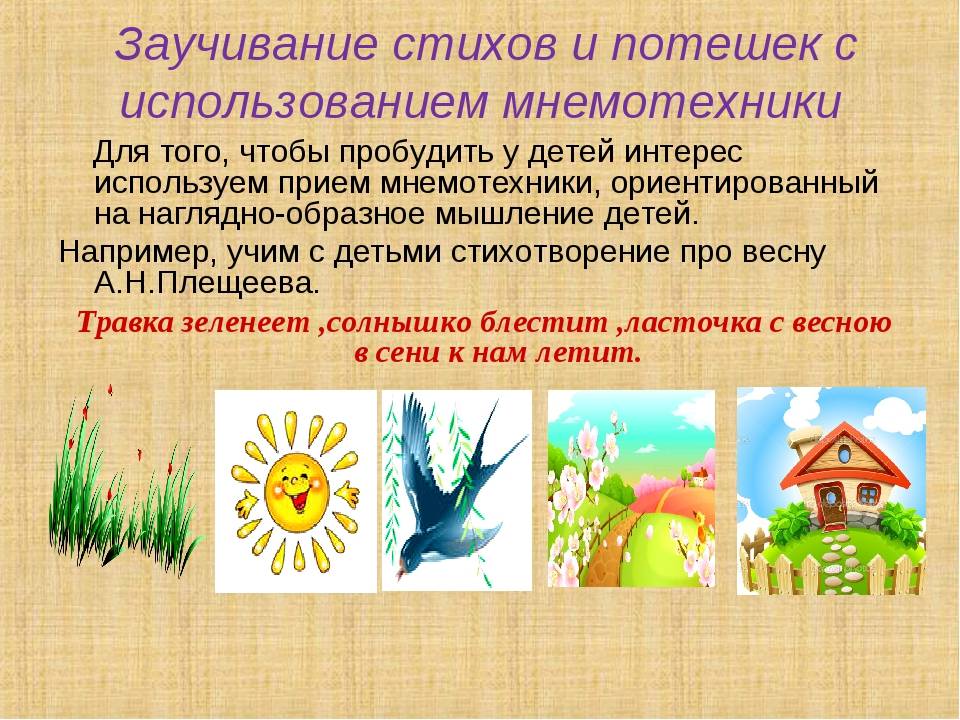 Заучивание стихов и потешек с использованием мнемотехники

Для того, чтобы пробудить у детей интерес используем прием мнемотехники, ориентированный на наглядно-образное мышление детей.

Например, учим с детьми стихотворение про весну А.Н.Плещеева.

Травка зеленеет ,солнышко блестит ,ласточка с весною в сени к нам летит.